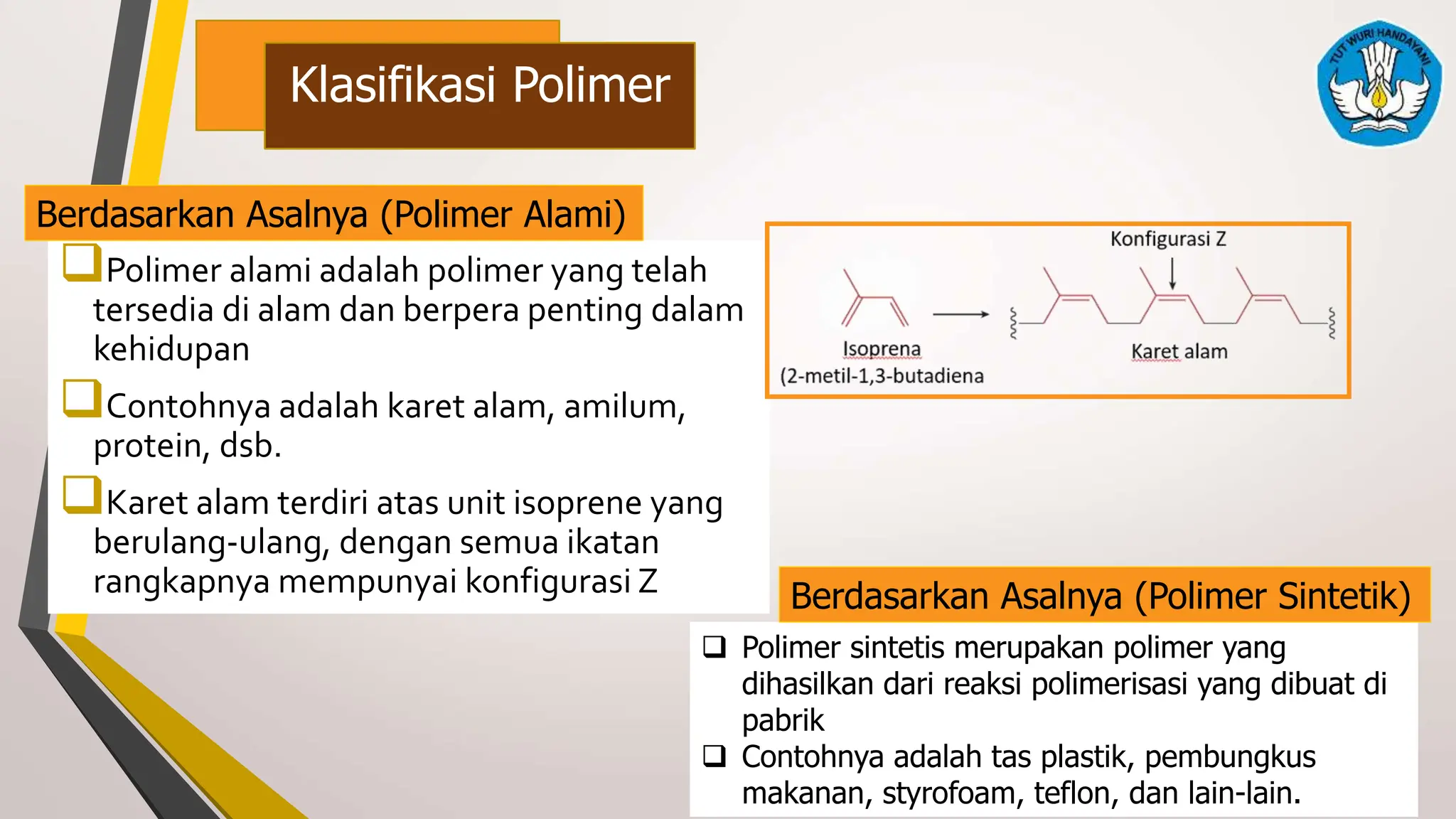 Klasifikasi Polimer

TUT WURI HANDAYANI

Berdasarkan Asalnya (Polimer Alami)

❑ Polimer alami adalah polimer yang telah tersedia di alam dan berpera penting dalam kehidupan

❑ Contohnya adalah karet alam, amilum, protein, dsb.

❑ Karet alam terdiri atas unit isoprene yang berulang-ulang, dengan semua ikatan rangkapnya mempunyai konfigurasi Z

Konfigurasi Z

Isoprena
(2-metil-1,3-butadiena

Karet alam

Berdasarkan Asalnya (Polimer Sintetik)

❑ Polimer sintetis merupakan polimer yang dihasilkan dari reaksi polimerisasi yang dibuat di pabrik

❑ Contohnya adalah tas plastik, pembungkus makanan, styrofoam, teflon, dan lain-lain.